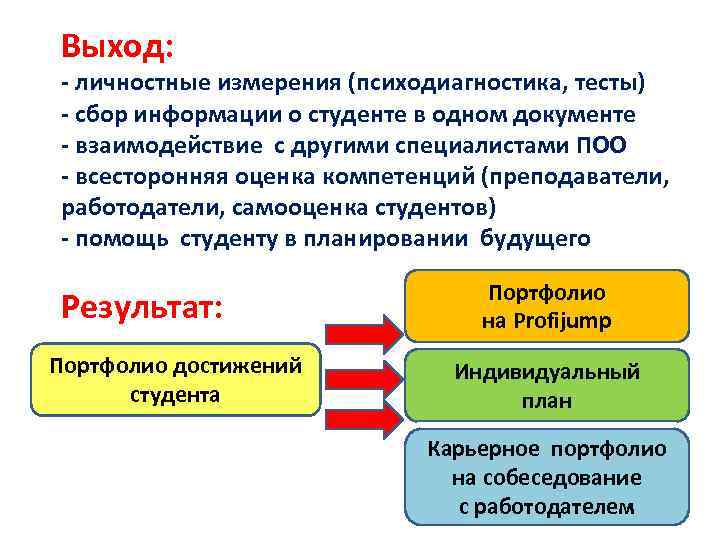 Выход:
- личностные измерения (психодиагностика, тесты)
- сбор информации о студенте в одном документе
- взаимодействие с другими специалистами ПОО
- всесторонняя оценка компетенций (преподаватели, работодатели, самооценка студентов)
- помощь студенту в планировании будущего

Результат:

Портфолио достижений студента

Портфолио на Profijump

Индивидуальный план

Карьерное портфолио на собеседование с работодателем